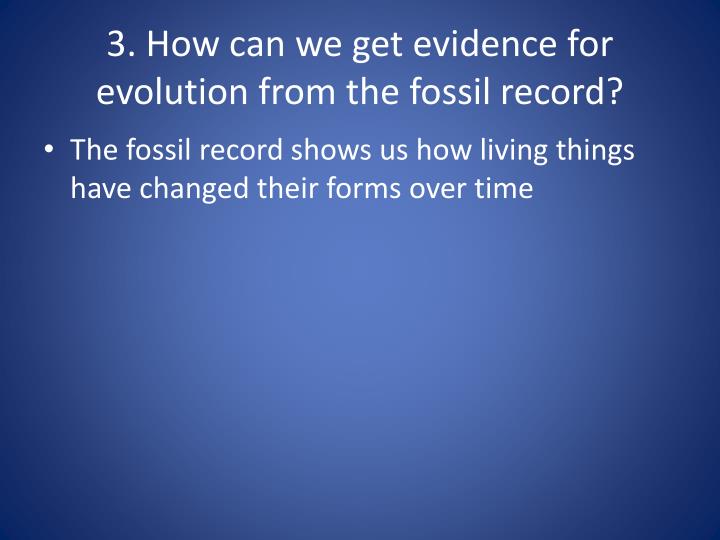 3. How can we get evidence for evolution from the fossil record?

• The fossil record shows us how living things have changed their forms over time